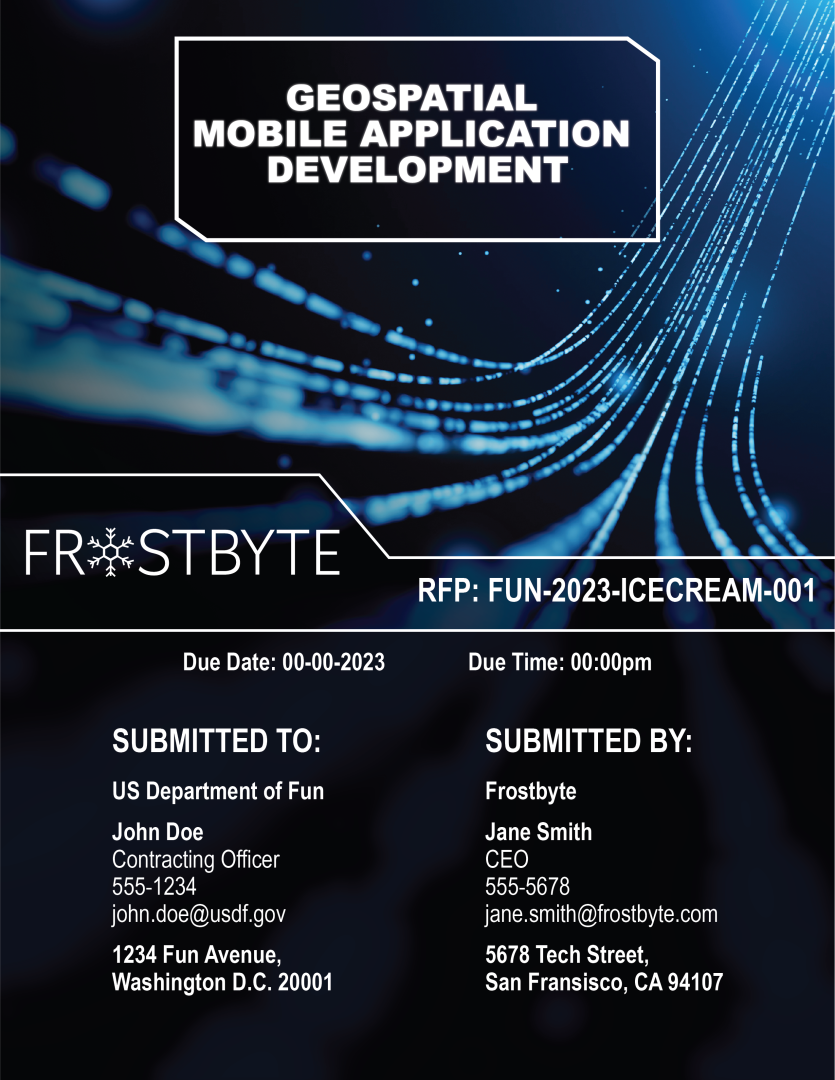 GEOSPATIAL MOBILE APPLICATION DEVELOPMENT

FROSTBYTE

RFP: FUN-2023-ICECREAM-001

Due Date: 00-00-2023

Due Time: 00:00pm

SUBMITTED TO:

US Department of Fun

John Doe
Contracting Officer
555-1234
john.doe@usdf.gov

1234 Fun Avenue,
Washington D.C. 20001

SUBMITTED BY:

Frostbyte

Jane Smith
CEO
555-5678
jane.smith@frostbyte.com

5678 Tech Street,
San Fransisco, CA 94107